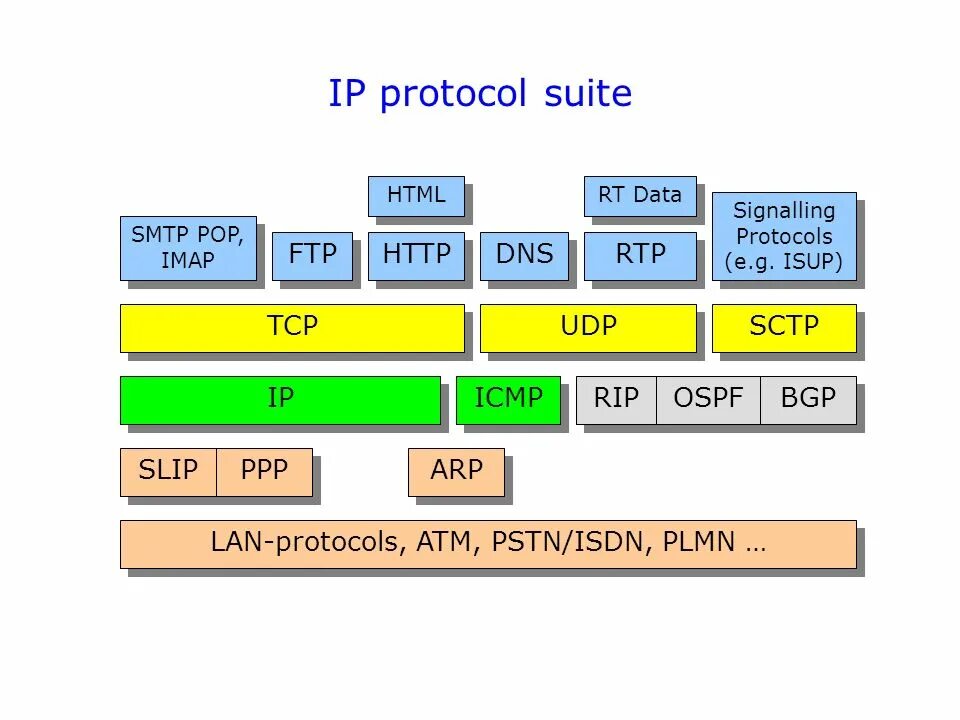 IP protocol suite

HTML

RT Data

SMTP POP, IMAP

FTP

HTTP

DNS

RTP

Signalling Protocols (e.g. ISUP)

TCP

UDP

SCTP

IP

ICMP

RIP

OSPF

BGP

SLIP

PPP

ARP

LAN-protocols, ATM, PSTN/ISDN, PLMN …